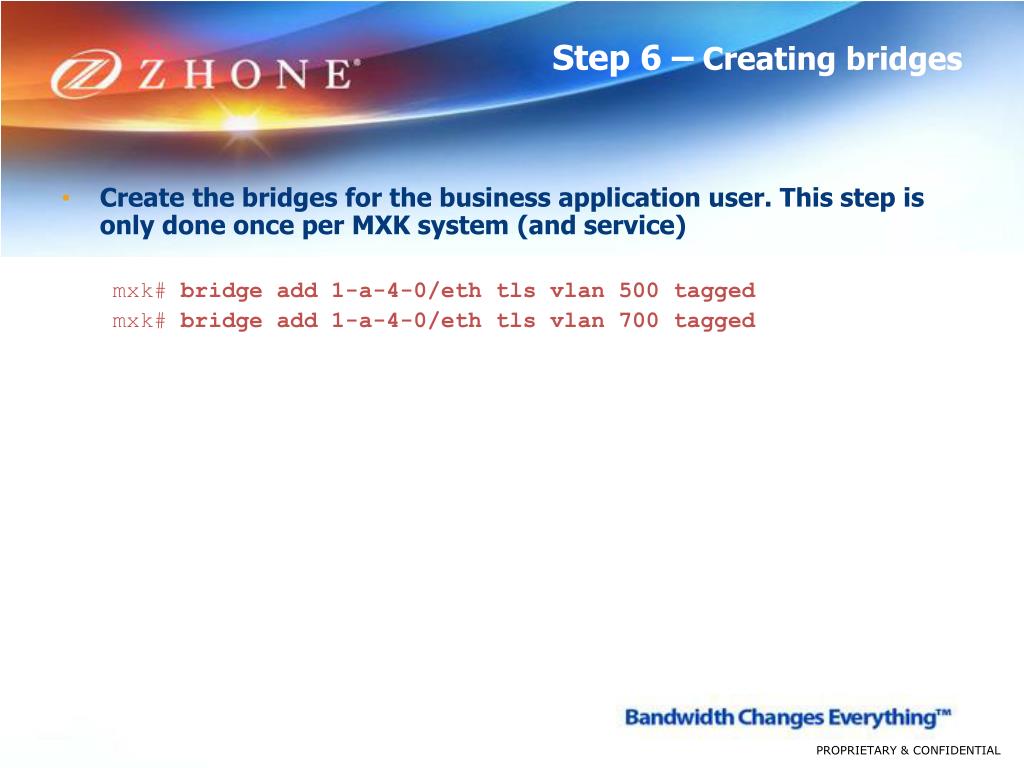 ZHONE®

Step 6 – Creating bridges

• Create the bridges for the business application user. This step is only done once per MXK system (and service)

mxk# bridge add 1-a-4-0/eth tls vlan 500 tagged
mxk# bridge add 1-a-4-0/eth tls vlan 700 tagged

Bandwidth Changes Everything™

PROPRIETARY & CONFIDENTIAL